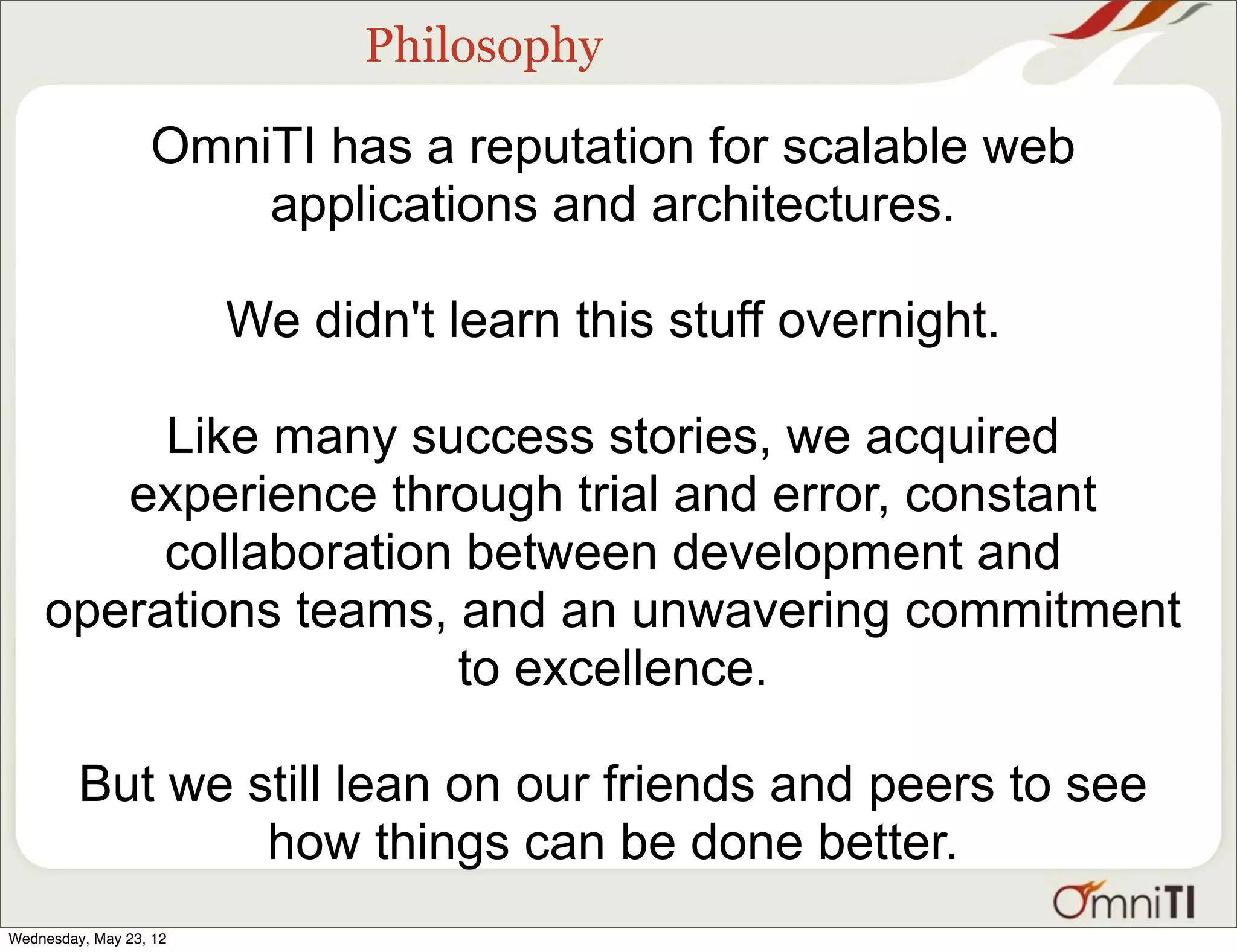 Philosophy

OmniTI has a reputation for scalable web applications and architectures.

We didn't learn this stuff overnight.

Like many success stories, we acquired experience through trial and error, constant collaboration between development and operations teams, and an unwavering commitment to excellence.

But we still lean on our friends and peers to see how things can be done better.

OmniTI

Wednesday, May 23, 12